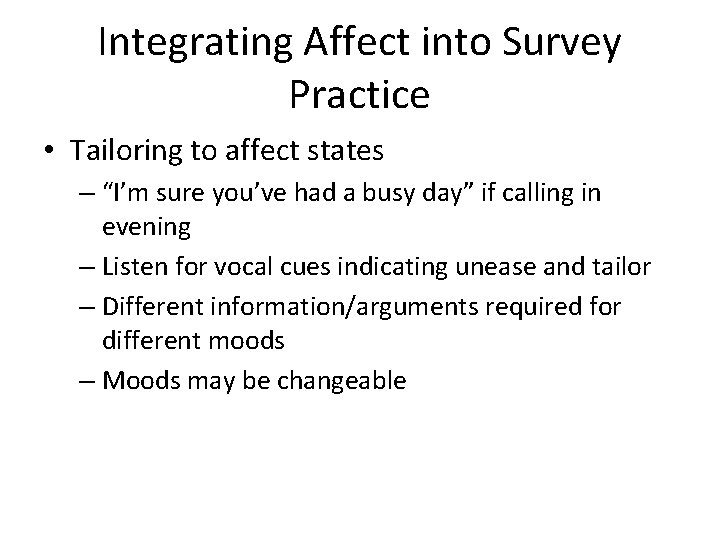 Integrating Affect into Survey Practice

• Tailoring to affect states
– “I’m sure you’ve had a busy day” if calling in evening
– Listen for vocal cues indicating unease and tailor
– Different information/arguments required for different moods
– Moods may be changeable